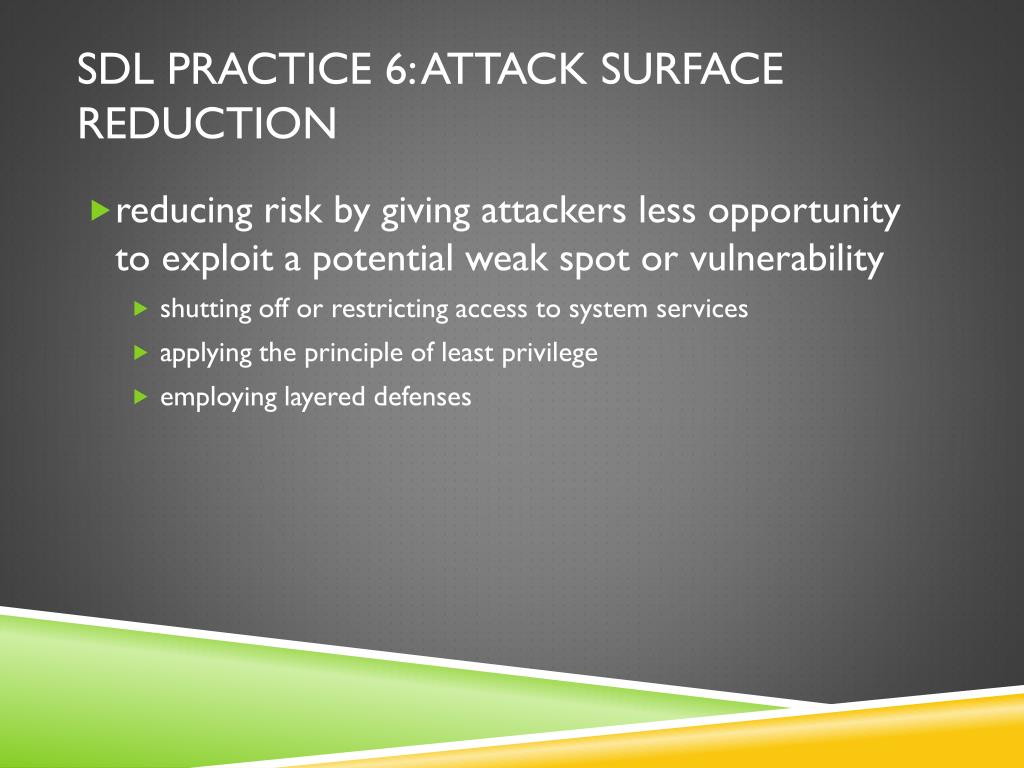 SDL PRACTICE 6: ATTACK SURFACE REDUCTION

reducing risk by giving attackers less opportunity to exploit a potential weak spot or vulnerability

shutting off or restricting access to system services

applying the principle of least privilege

employing layered defenses